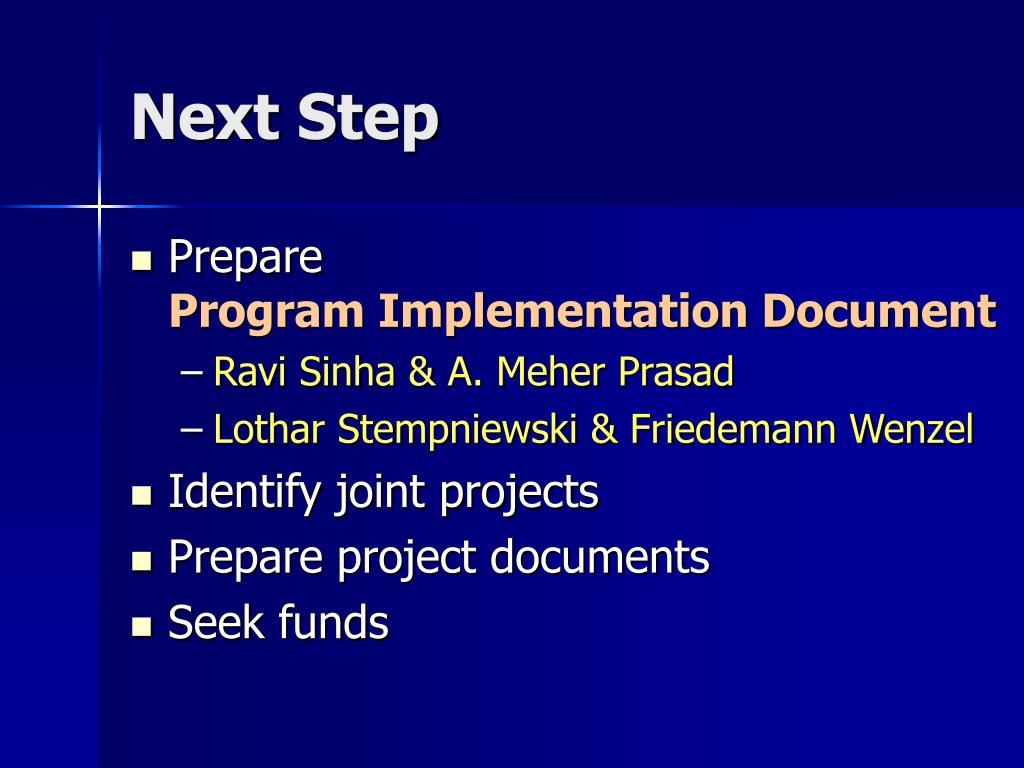 Next Step

- Prepare
Program Implementation Document
  – Ravi Sinha & A. Meher Prasad
  – Lothar Stempniewski & Friedemann Wenzel
- Identify joint projects
- Prepare project documents
- Seek funds